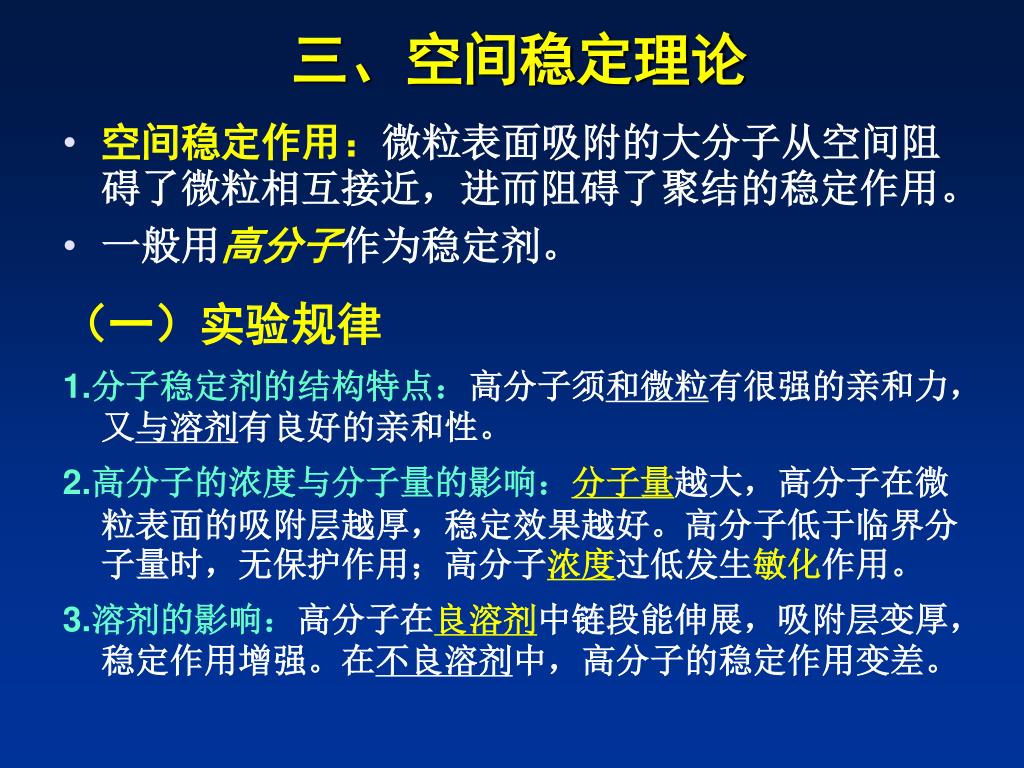 三、空间稳定理论

• 空间稳定作用：微粒表面吸附的大分子从空间阻碍了微粒相互接近，进而阻碍了聚结的稳定作用。

• 一般用高分子作为稳定剂。

（一）实验规律

1.分子稳定剂的结构特点：高分子须和微粒有很强的亲和力，又与溶剂有良好的亲和性。

2.高分子的浓度与分子量的影响：分子量越大，高分子在微粒表面的吸附层越厚，稳定效果越好。高分子低于临界分子量时，无保护作用；高分子浓度过低发生敏化作用。

3.溶剂的影响：高分子在良溶剂中链段能伸展，吸附层变厚，稳定作用增强。在不良溶剂中，高分子的稳定作用变差。